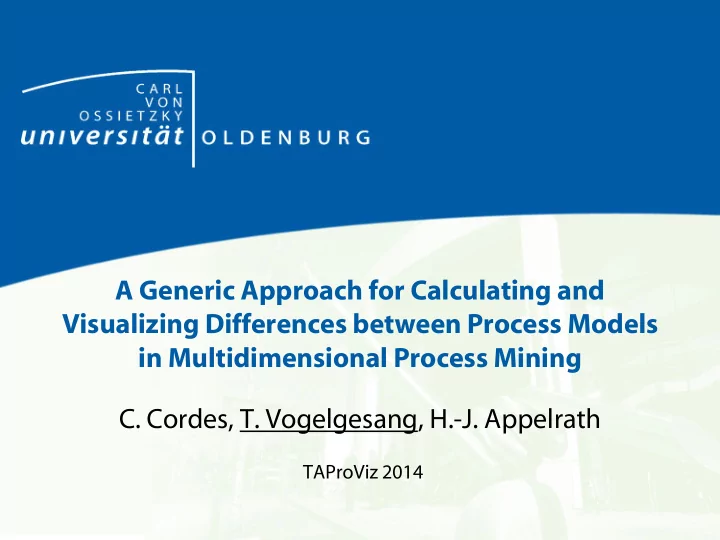 CARL
VON
OSSIETZKY
universität OLDENBURG

A Generic Approach for Calculating and Visualizing Differences between Process Models in Multidimensional Process Mining

C. Cordes, T. Vogelgesang, H.-J. Appelrath

TAProViz 2014